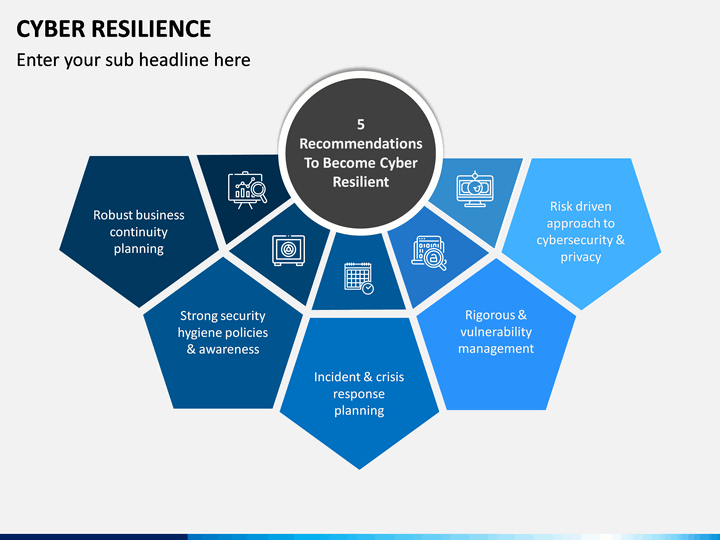 CYBER RESILIENCE

Enter your sub headline here

5 Recommendations To Become Cyber Resilient

Robust business continuity planning

Strong security hygiene policies & awareness

Incident & crisis response planning

Rigorous & vulnerability management

Risk driven approach to cybersecurity & privacy